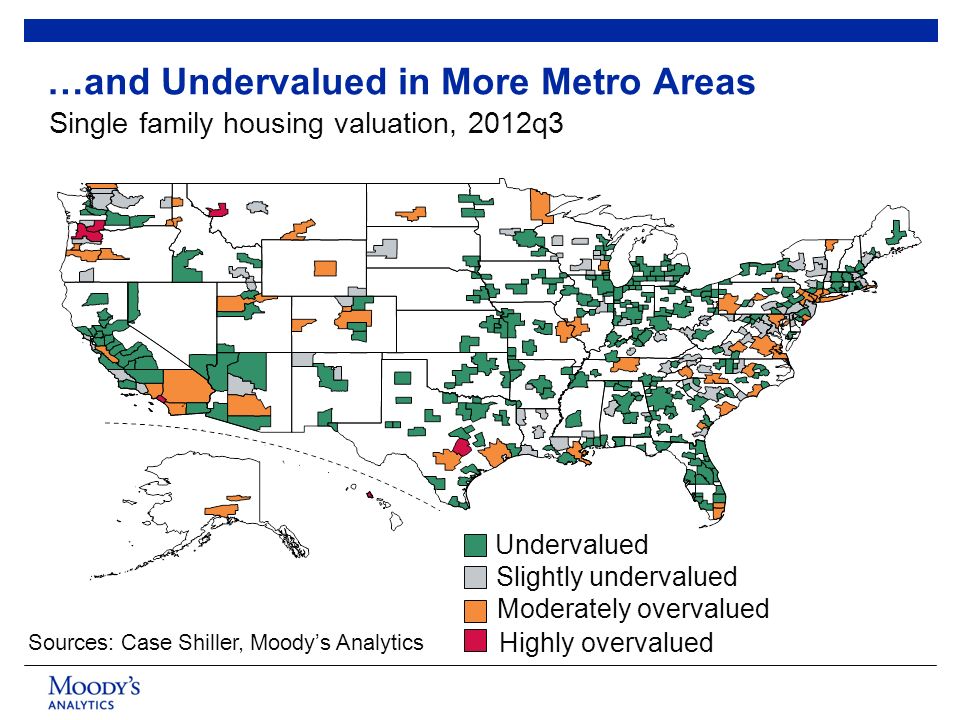 …and Undervalued in More Metro Areas

Single family housing valuation, 2012q3

Undervalued
Slightly undervalued
Moderately overvalued
Highly overvalued

Sources: Case Shiller, Moody's Analytics

MOODY'S
ANALYTICS